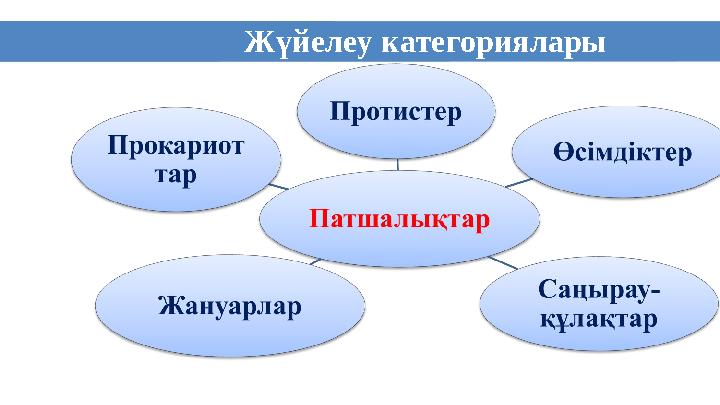 Жүйелеу категориялары

Протистер

Прокариот тар

Өсімдіктер

Патшалықтар

Жануарлар

Саңырау-құлақтар